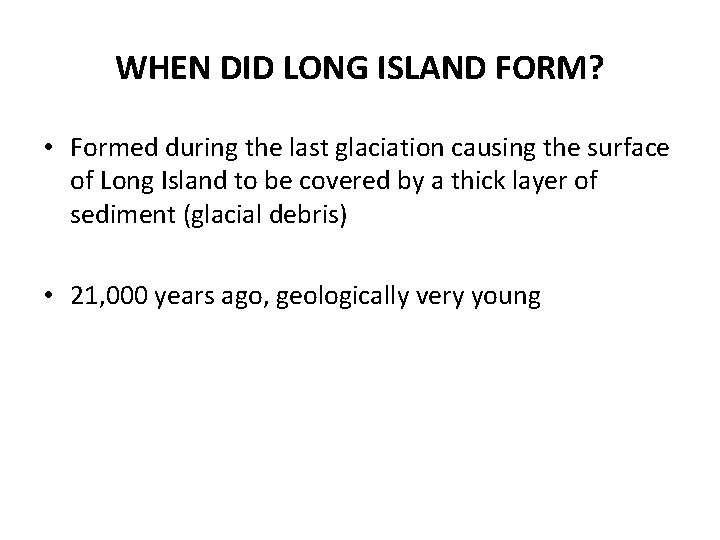 WHEN DID LONG ISLAND FORM?

• Formed during the last glaciation causing the surface of Long Island to be covered by a thick layer of sediment (glacial debris)

• 21,000 years ago, geologically very young